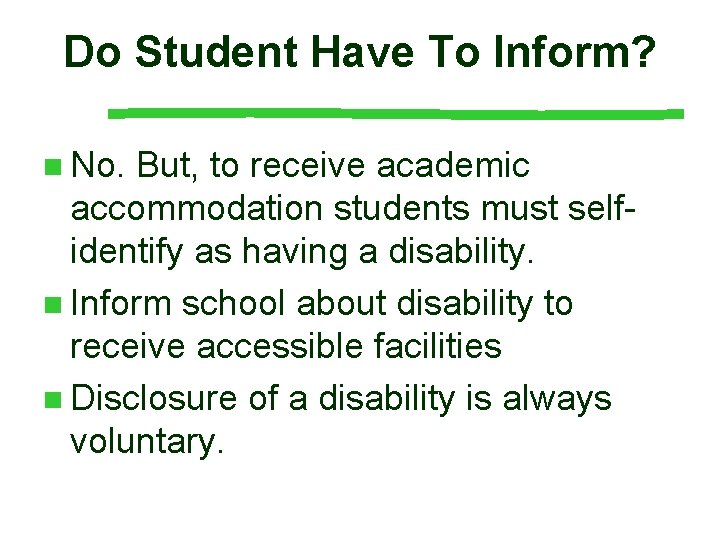 Do Student Have To Inform?

- No. But, to receive academic accommodation students must self-identify as having a disability.
- Inform school about disability to receive accessible facilities
- Disclosure of a disability is always voluntary.